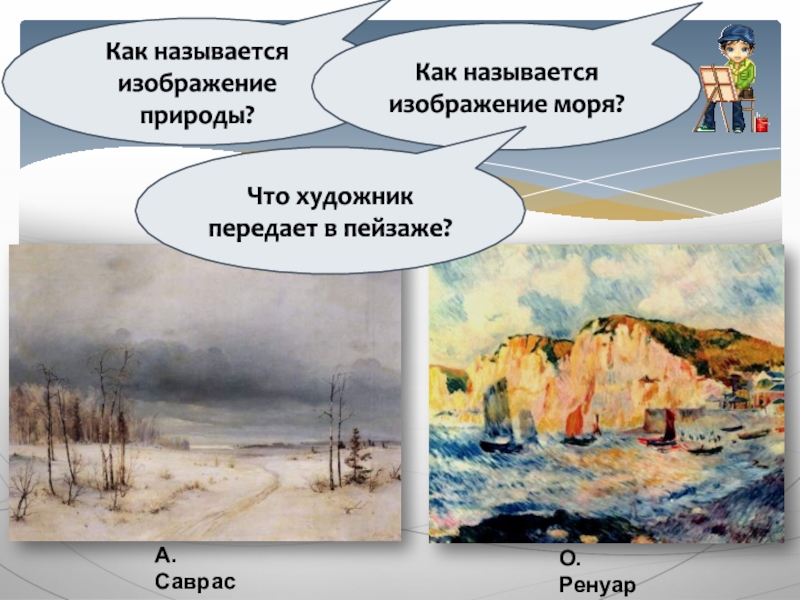 Как называется изображение природы?

Как называется изображение моря?

Что художник передает в пейзаже?

А. Саврас

О. Ренуар